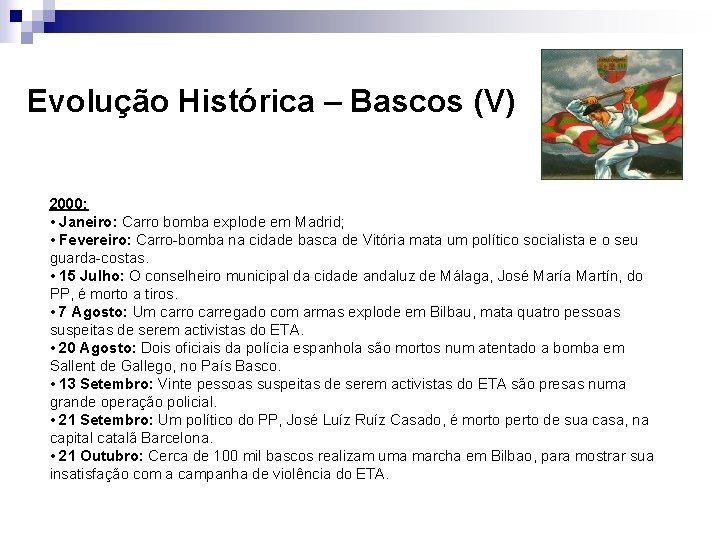 Evolução Histórica – Bascos (V)

2000:
• Janeiro: Carro bomba explode em Madrid;
• Fevereiro: Carro-bomba na cidade basca de Vitória mata um político socialista e o seu guarda-costas.
• 15 Julho: O conselheiro municipal da cidade andaluz de Málaga, José María Martín, do PP, é morto a tiros.
• 7 Agosto: Um carro carregado com armas explode em Bilbau, mata quatro pessoas suspeitas de serem activistas do ETA.
• 20 Agosto: Dois oficiais da polícia espanhola são mortos num atentado a bomba em Sallent de Gallego, no País Basco.
• 13 Setembro: Vinte pessoas suspeitas de serem activistas do ETA são presas numa grande operação policial.
• 21 Setembro: Um político do PP, José Luíz Ruíz Casado, é morto perto de sua casa, na capital catalã Barcelona.
• 21 Outubro: Cerca de 100 mil bascos realizam uma marcha em Bilbao, para mostrar sua insatisfação com a campanha de violência do ETA.